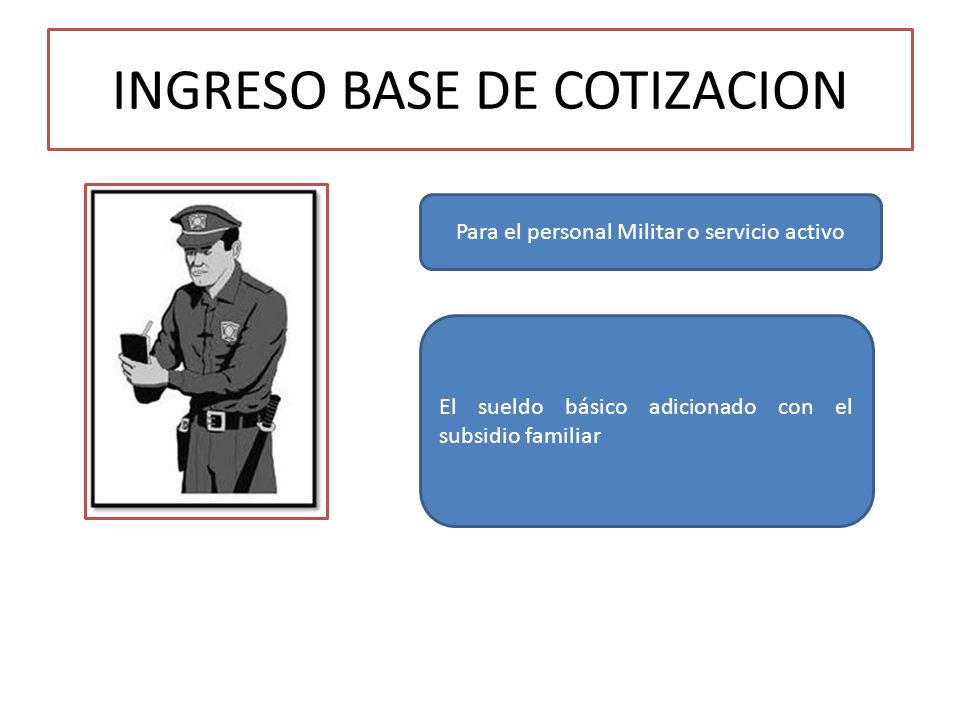 INGRESO BASE DE COTIZACION

Para el personal Militar o servicio activo

El sueldo básico adicionado con el subsidio familiar